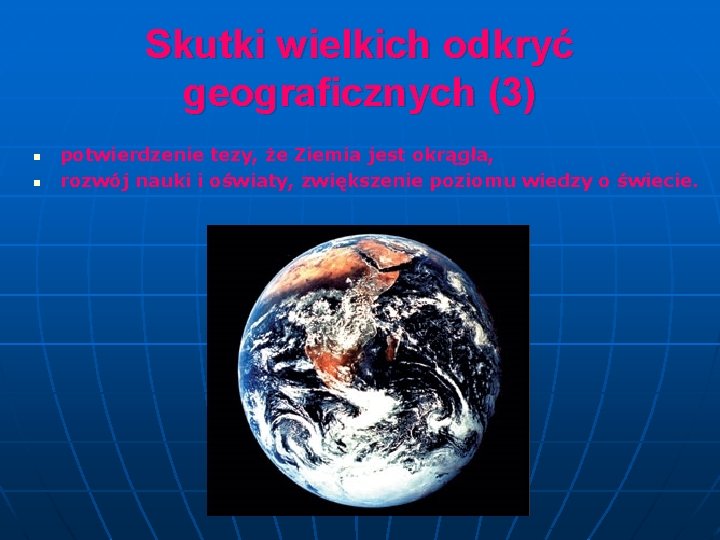 Skutki wielkich odkryć geograficznych (3)

- potwierdzenie tezy, że Ziemia jest okrągła,
- rozwój nauki i oświaty, zwiększenie poziomu wiedzy o świecie.